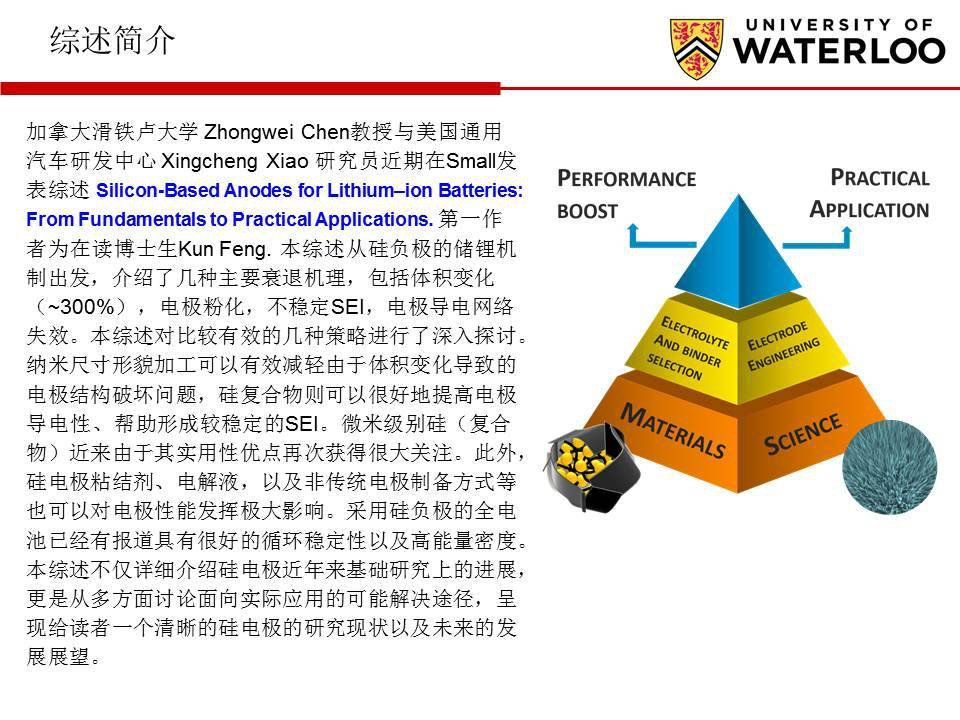 综述简介

UNIVERSITY OF WATERLOO

加拿大滑铁卢大学 Zhongwei Chen教授与美国通用汽车研发中心 Xingcheng Xiao 研究员近期在Small发表综述 Silicon-Based Anodes for Lithium–ion Batteries: From Fundamentals to Practical Applications. 第一作者为在读博士生Kun Feng. 本综述从硅负极的储锂机制出发，介绍了几种主要衰退机理，包括体积变化（~300%），电极粉化，不稳定SEI，电极导电网络失效。本综述对比较有效的几种策略进行了深入探讨。纳米尺寸形貌加工可以有效减轻由于体积变化导致的电极结构破坏问题，硅复合物则可以很好地提高电极导电性、帮助形成较稳定的SEI。微米级别硅（复合物）近来由于其实用性优点再次获得很大关注。此外，硅电极粘结剂、电解液，以及非传统电极制备方式等也可以对电极性能发挥极大影响。采用硅负极的全电池已经有报道具有很好的循环稳定性以及高能量密度。本综述不仅详细介绍硅电极近年来基础研究上的进展，更是从多方面讨论面向实际应用的可能解决途径，呈现给读者一个清晰的硅电极的研究现状以及未来的发展展望。

PERFORMANCE BOOST

PRACTICAL APPLICATION

ELECTROLYTE AND BINDER SELECTION

ELECTRODE ENGINEERING

MATERIALS

SCIENCE